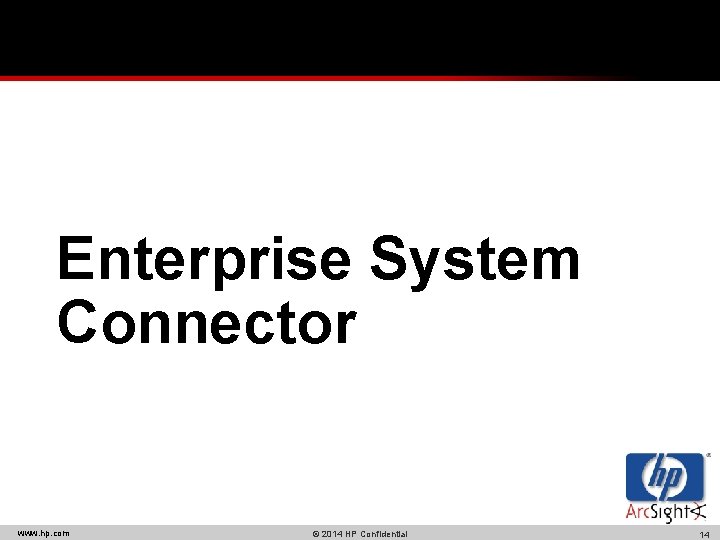 Enterprise System Connector

hp

ArcSight

www.hp.com

© 2014 HP Confidential

14